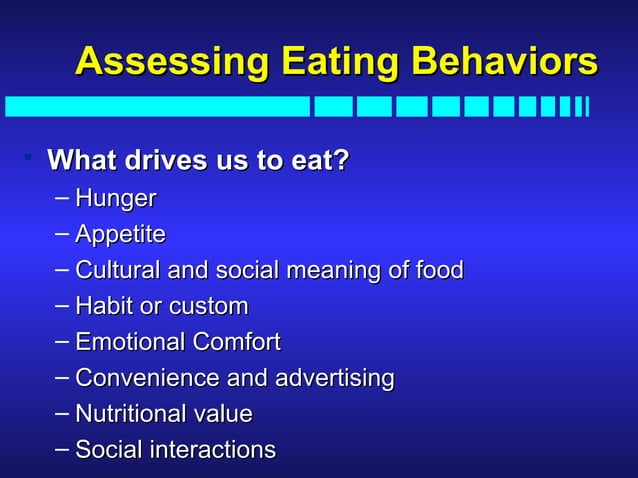 Assessing Eating Behaviors

▪ What drives us to eat?
– Hunger
– Appetite
– Cultural and social meaning of food
– Habit or custom
– Emotional Comfort
– Convenience and advertising
– Nutritional value
– Social interactions